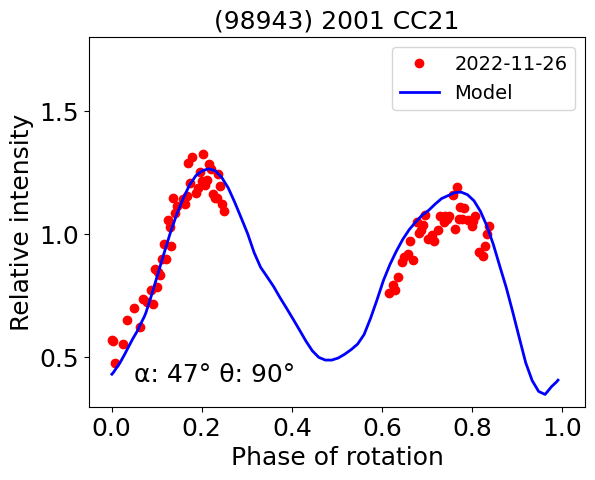 (98943) 2001 CC21

2022-11-26
Model

Relative intensity

1.5
1.0
0.5

α: 47° θ: 90°

0.0 0.2 0.4 0.6 0.8 1.0

Phase of rotation